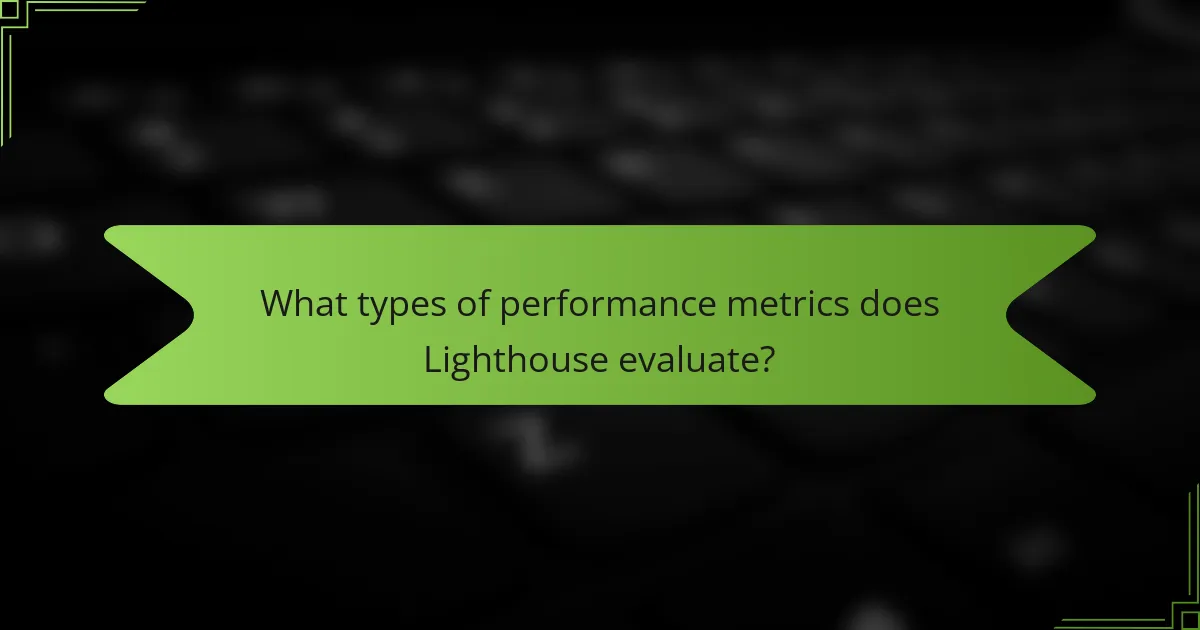 What types of performance metrics does Lighthouse evaluate?